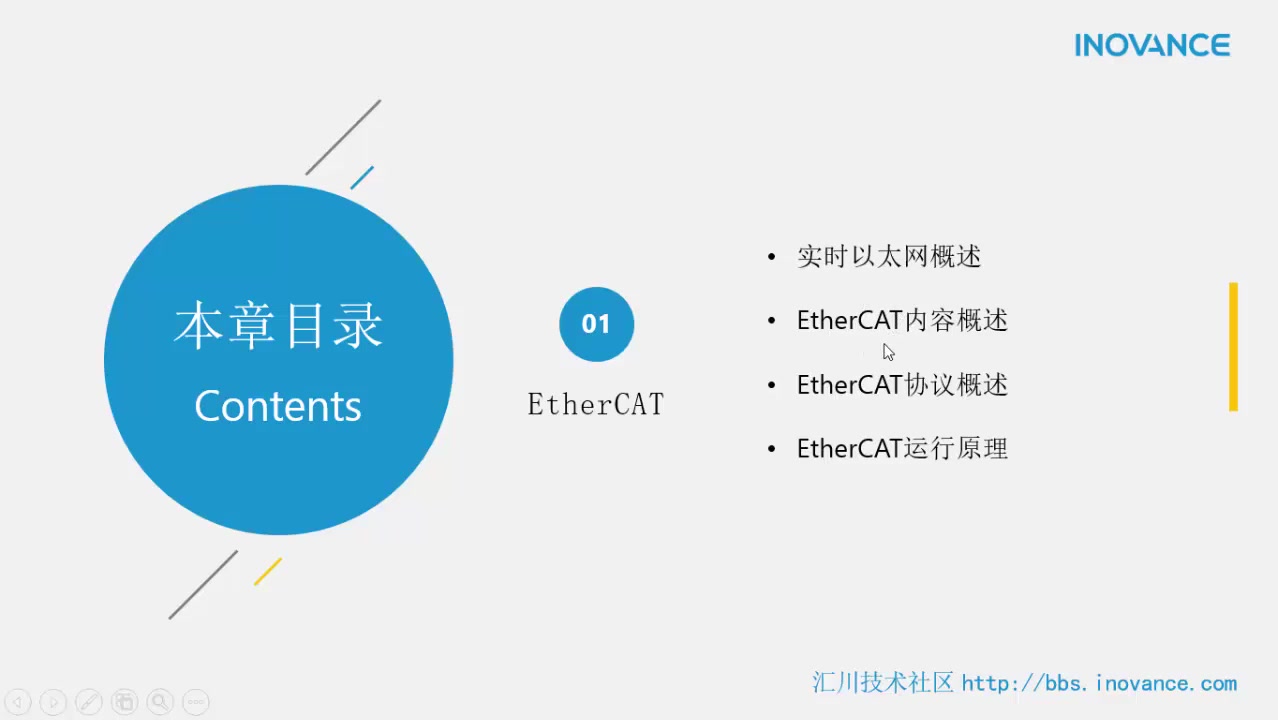 INOVANCE

本章目录
Contents

01
EtherCAT

• 实时以太网概述
• EtherCAT内容概述
• EtherCAT协议概述
• EtherCAT运行原理

汇川技术社区 http://bbs.inovance.com